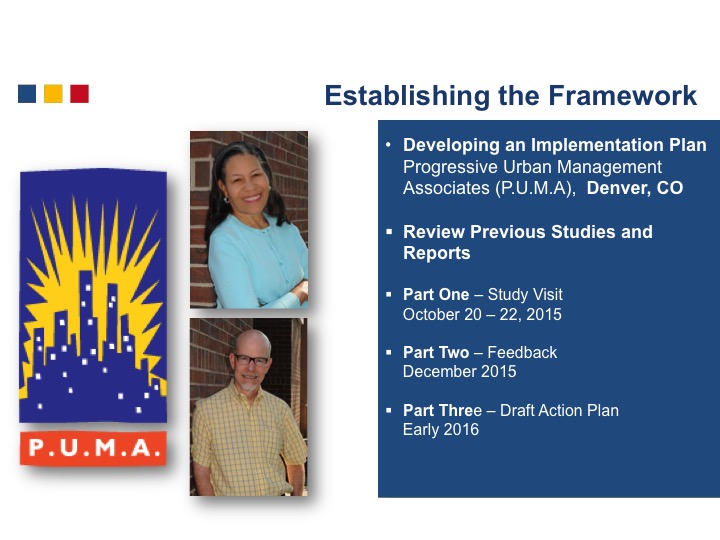 Establishing the Framework

P.U.M.A.

• Developing an Implementation Plan Progressive Urban Management Associates (P.U.M.A), Denver, CO

▪ Review Previous Studies and Reports

▪ Part One – Study Visit October 20 – 22, 2015

▪ Part Two – Feedback December 2015

▪ Part Three – Draft Action Plan Early 2016